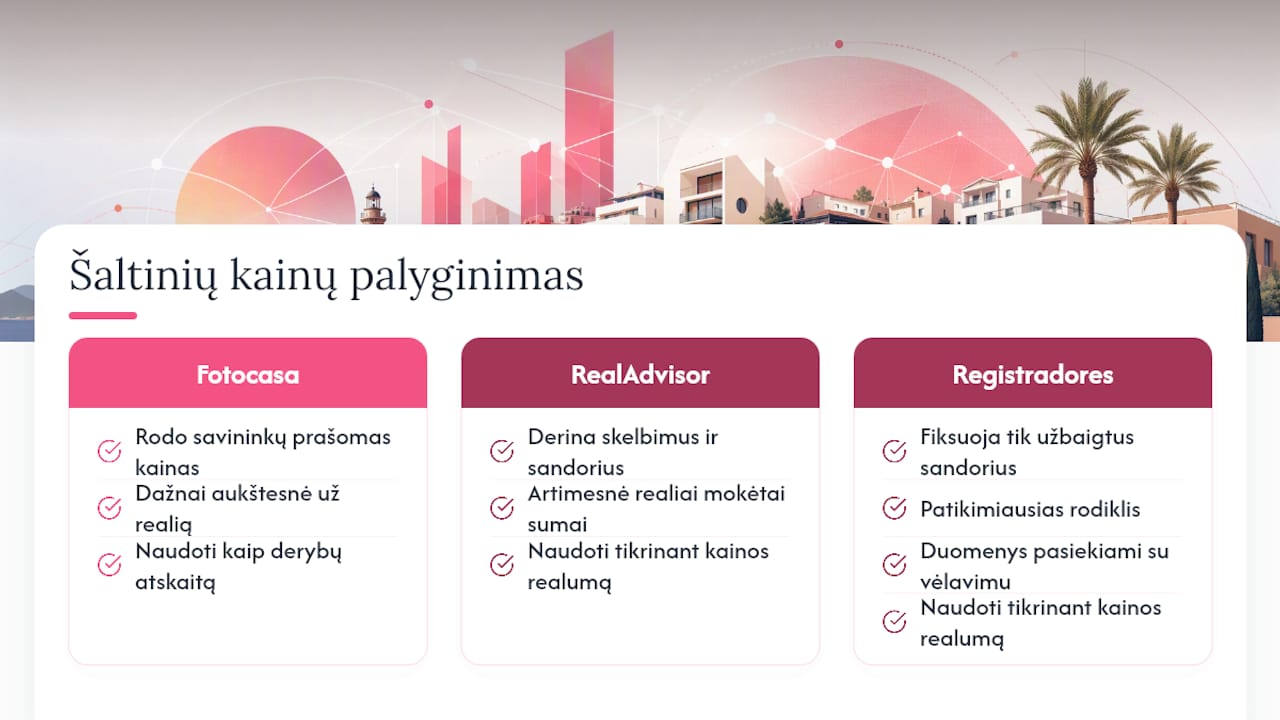 Šaltinių kainų palyginimas

Fotocasa

Rodo savininkų prašomas kainas

Dažnai aukštesnė už realią

Naudoti kaip derybų atskaitą

RealAdvisor

Derina skelbimus ir sandorius

Artimesnė realiai mokėtai sumai

Naudoti tikrinant kainos realumą

Registradores

Fiksuoja tik užbaigtus sandorius

Patikimiausias rodiklis

Duomenys pasiekiami su vėlavimu

Naudoti tikrinant kainos realumą